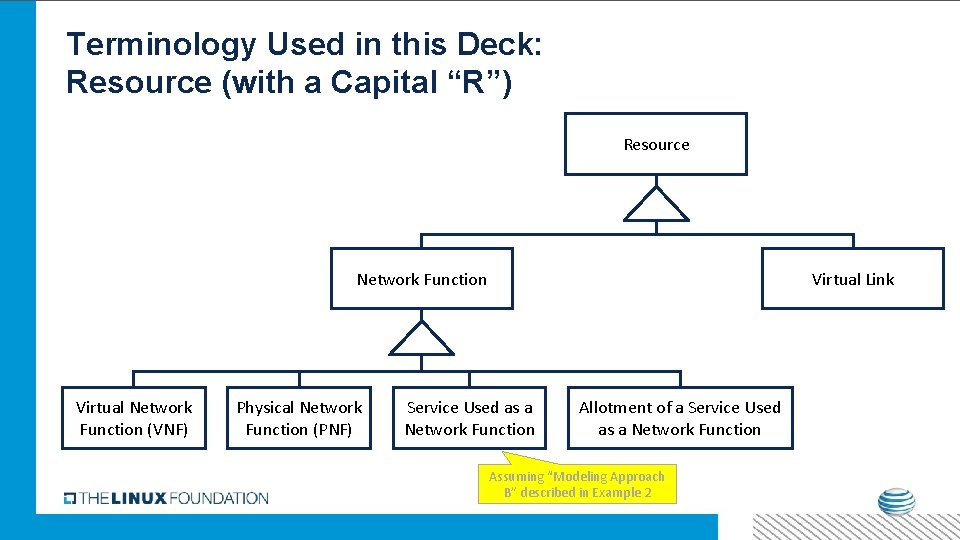 Terminology Used in this Deck:
Resource (with a Capital “R”)

Resource

Network Function

Virtual Link

Virtual Network Function (VNF)

Physical Network Function (PNF)

Service Used as a Network Function

Allotment of a Service Used as a Network Function

Assuming “Modeling Approach B” described in Example 2

THE LINUX FOUNDATION